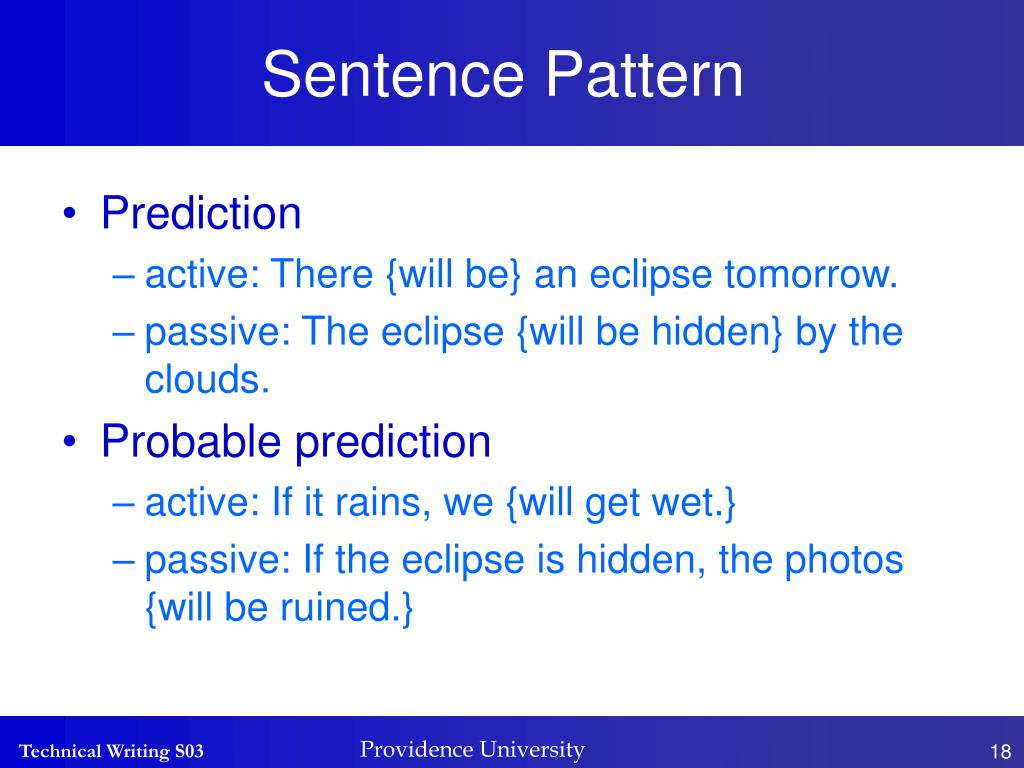 Sentence Pattern

• Prediction
– active: There {will be} an eclipse tomorrow.
– passive: The eclipse {will be hidden} by the clouds.

• Probable prediction
– active: If it rains, we {will get wet.}
– passive: If the eclipse is hidden, the photos {will be ruined.}

Technical Writing S03
Providence University
18